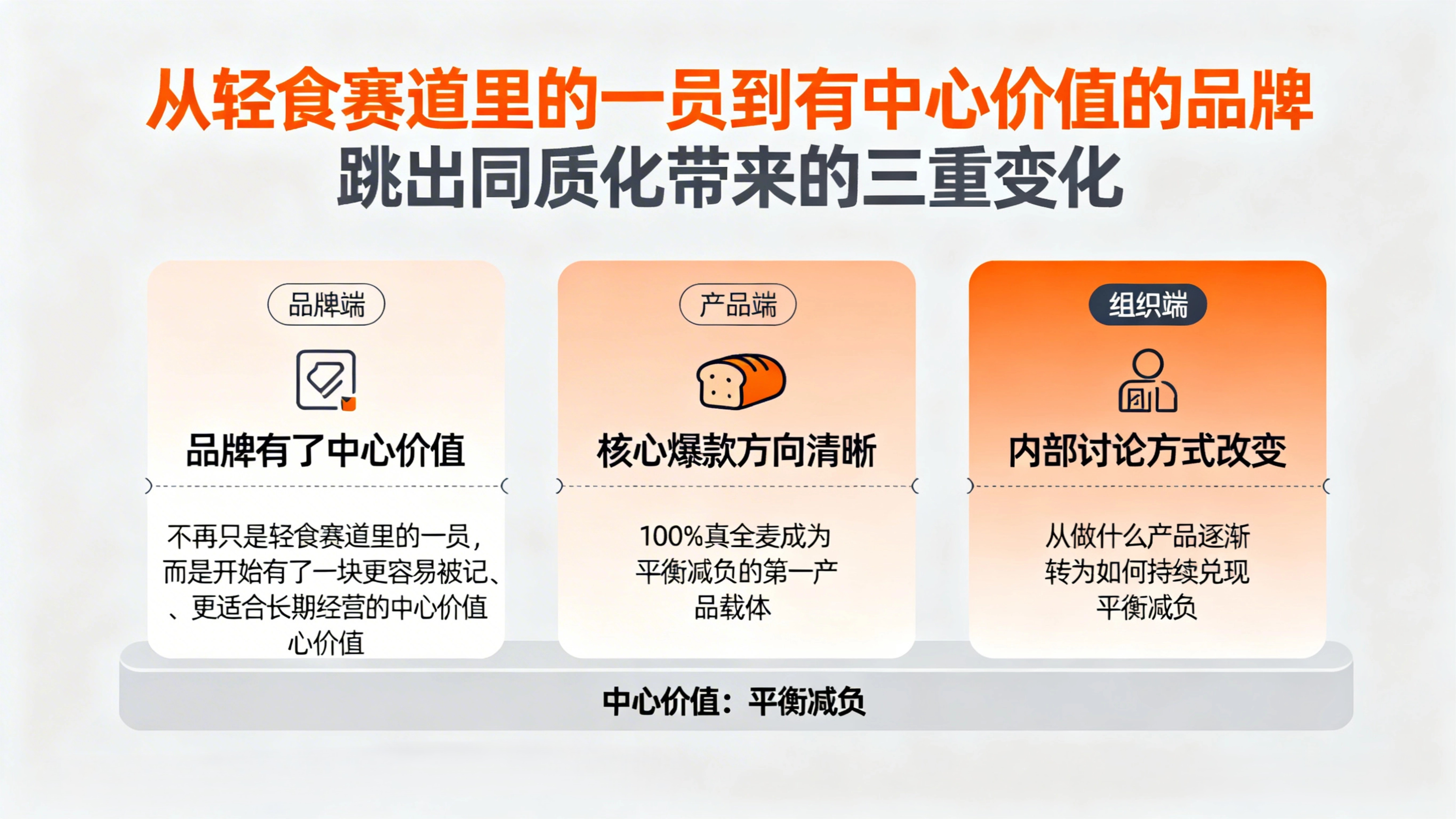 从轻食赛道里的一员到有中心价值的品牌
跳出同质化带来的三重变化

品牌端

品牌有了中心价值

不再只是轻食赛道里的一员，而是开始有了一块更容易被记、、更适合长期经营的中心价值心价值

产品端

核心爆款方向清晰

100%真全麦成为平衡减负的第一产品载体

组织端

内部讨论方式改变

从做什么产品逐渐转为如何持续兑现平衡减负

中心价值：平衡减负